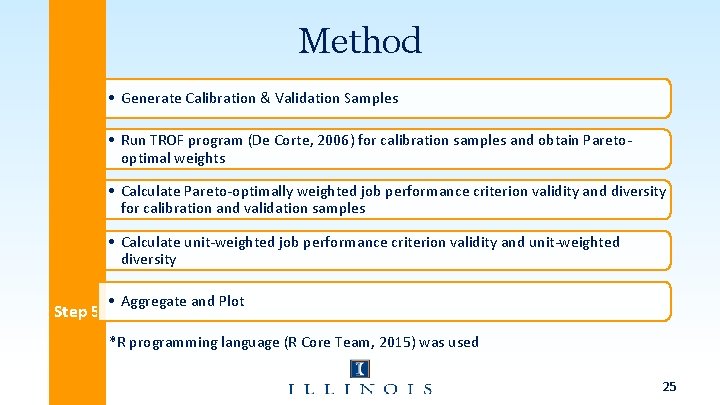 Method

• Generate Calibration & Validation Samples

• Run TROF program (De Corte, 2006) for calibration samples and obtain Pareto-optimal weights

• Calculate Pareto-optimally weighted job performance criterion validity and diversity for calibration and validation samples

• Calculate unit-weighted job performance criterion validity and unit-weighted diversity

Step 5

• Aggregate and Plot

*R programming language (R Core Team, 2015) was used

I

ILLINOIS

25